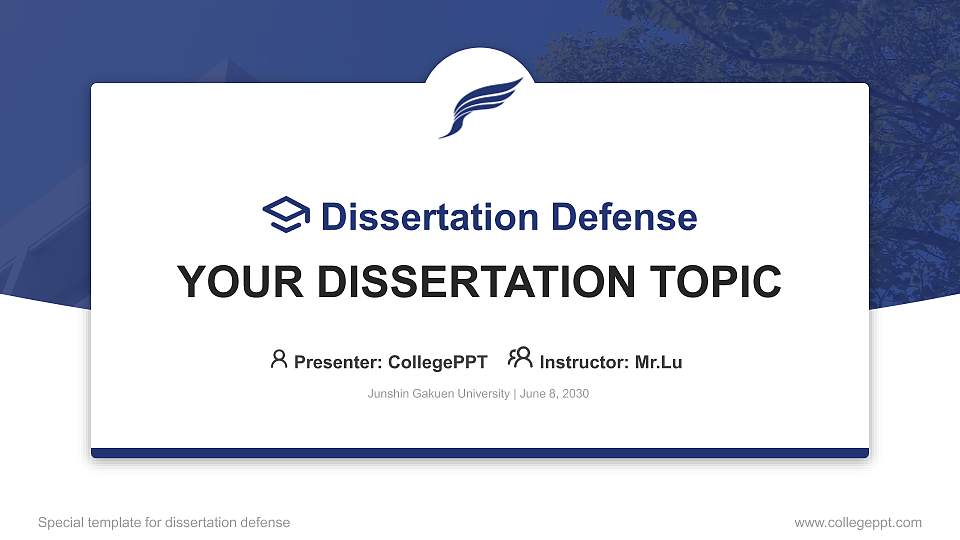 Dissertation Defense

YOUR DISSERTATION TOPIC

Presenter: CollegePPT   Instructor: Mr.Lu

Junshin Gakuen University | June 8, 2030

Special template for dissertation defense

www.collegeppt.com